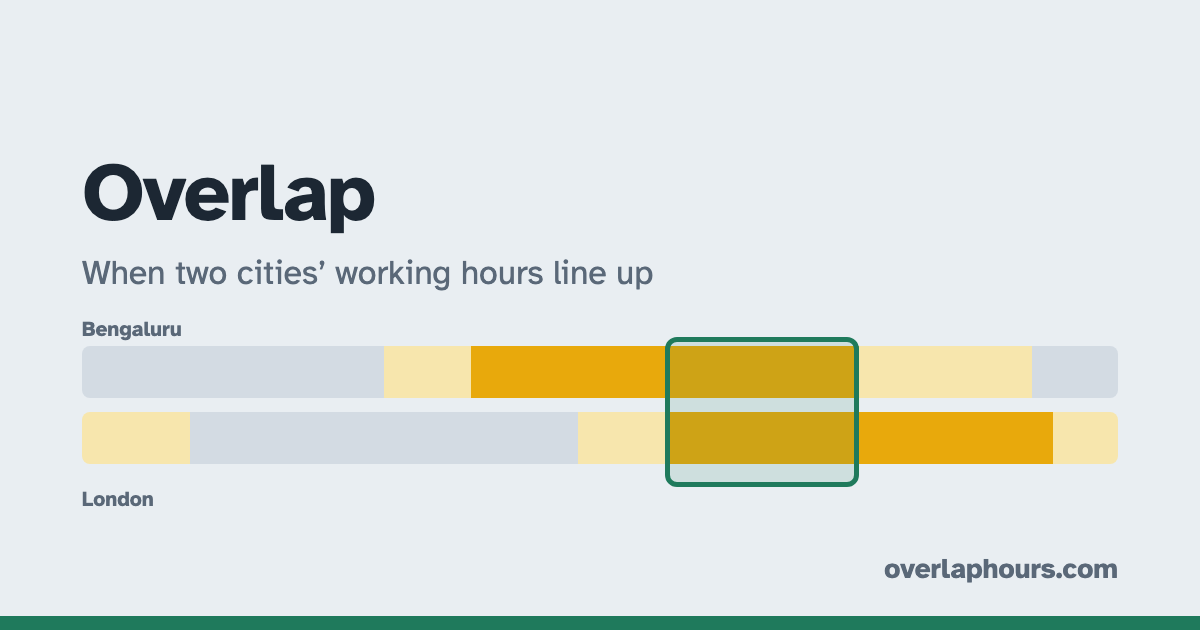 Overlap

When two cities’ working hours line up

Bengaluru

London

overlaphours.com